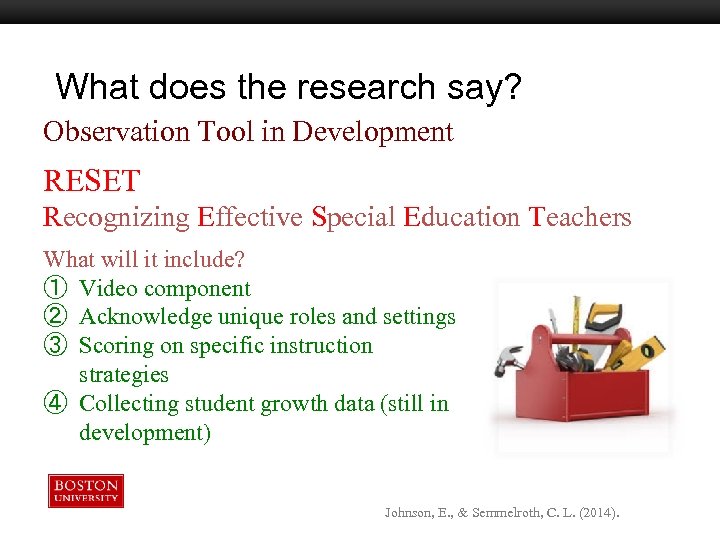 What does the research say?

Observation Tool in Development

RESET

Recognizing Effective Special Education Teachers

What will it include?

① Video component
② Acknowledge unique roles and settings
③ Scoring on specific instruction strategies
④ Collecting student growth data (still in development)

BOSTON UNIVERSITY

Johnson, E., & Semmelroth, C. L. (2014).